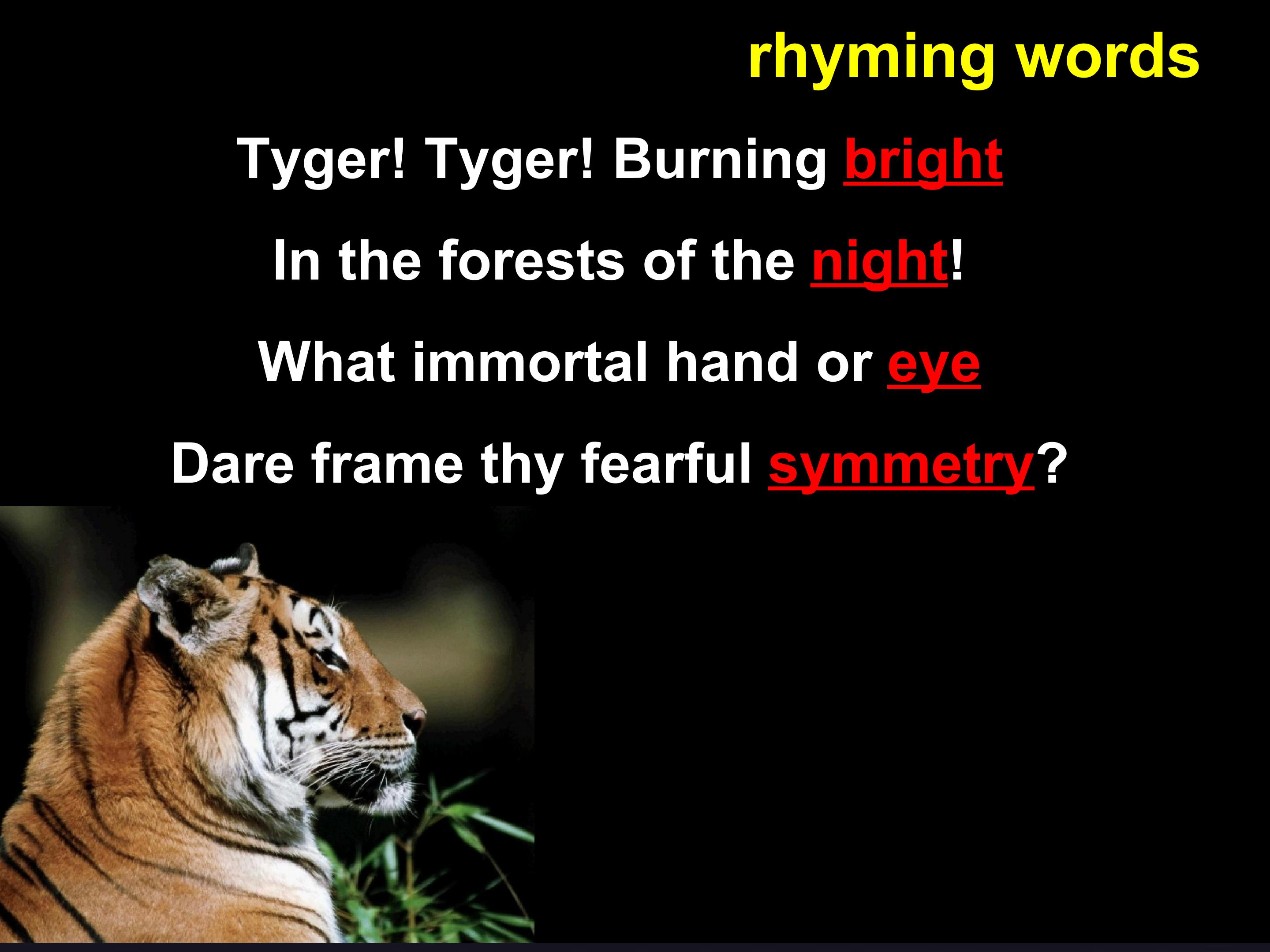 rhyming words

Tyger! Tyger! Burning bright

In the forests of the night!

What immortal hand or eye

Dare frame thy fearful symmetry?